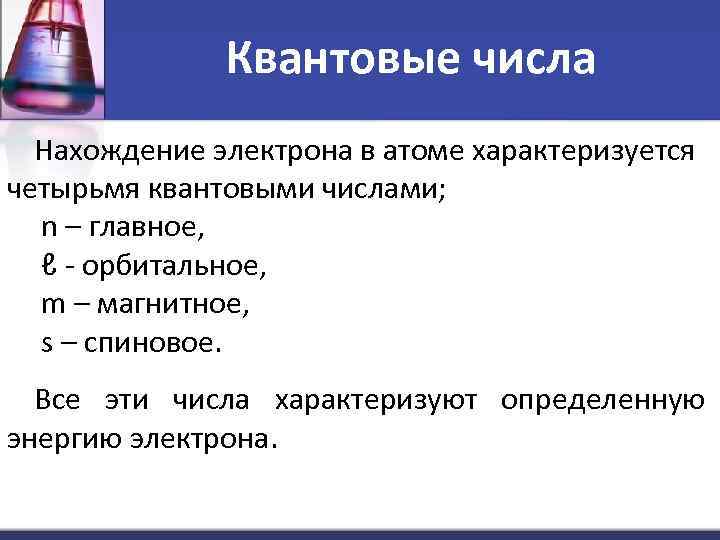 Квантовые числа

Нахождение электрона в атоме характеризуется четырьмя квантовыми числами;

n – главное,
ℓ - орбитальное,
m – магнитное,
s – спиновое.

Все эти числа характеризуют определенную энергию электрона.